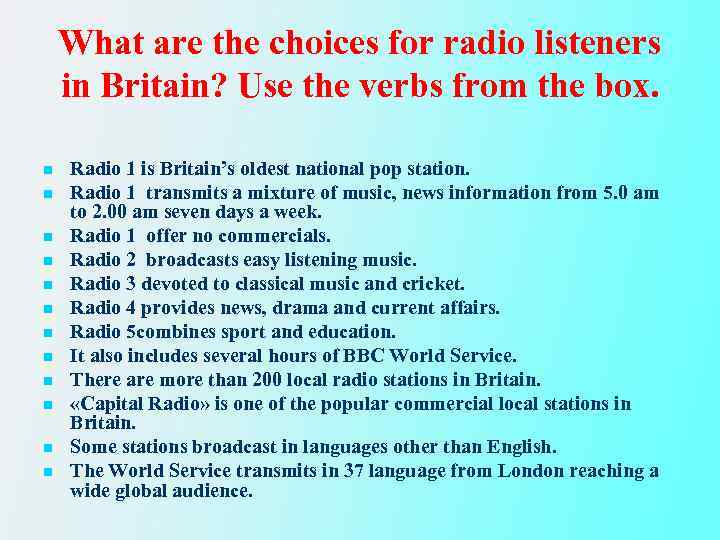 What are the choices for radio listeners in Britain? Use the verbs from the box.

- Radio 1 is Britain's oldest national pop station.
- Radio 1 transmits a mixture of music, news information from 5.0 am to 2.00 am seven days a week.
- Radio 1 offer no commercials.
- Radio 2 broadcasts easy listening music.
- Radio 3 devoted to classical music and cricket.
- Radio 4 provides news, drama and current affairs.
- Radio 5combines sport and education.
- It also includes several hours of BBC World Service.
- There are more than 200 local radio stations in Britain.
- «Capital Radio» is one of the popular commercial local stations in Britain.
- Some stations broadcast in languages other than English.
- The World Service transmits in 37 language from London reaching a wide global audience.